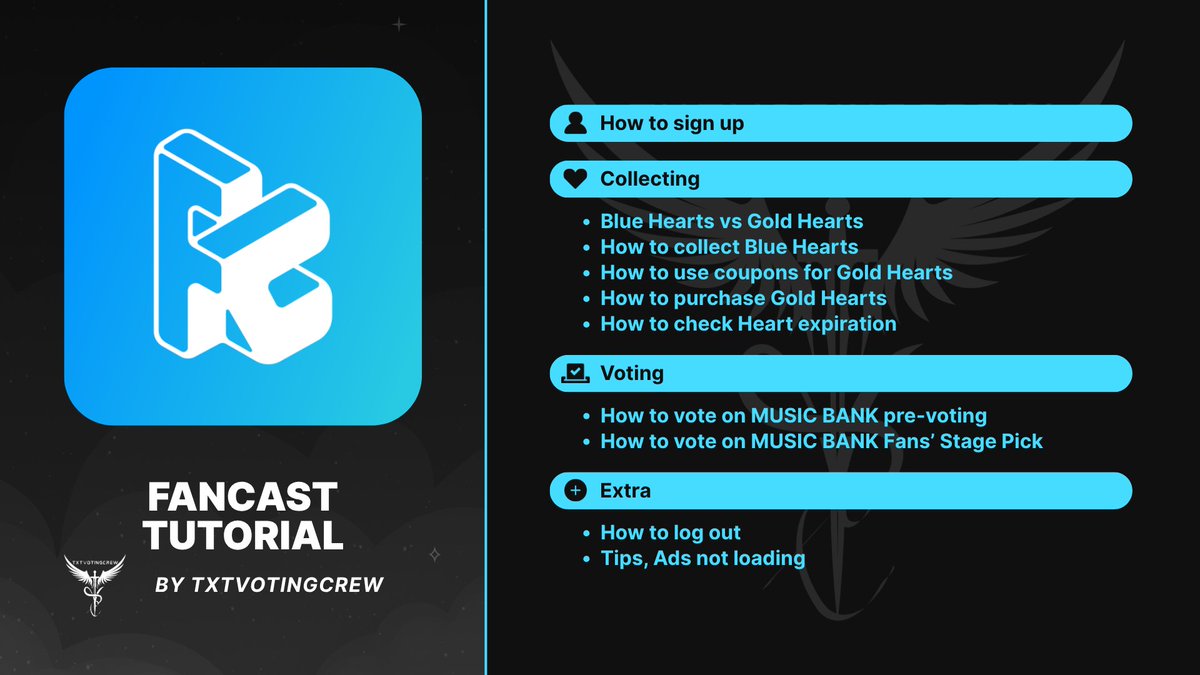 FANCAST TUTORIAL

TXTVOTINGCREW

BY TXTVOTINGCREW

How to sign up

Collecting

- Blue Hearts vs Gold Hearts
- How to collect Blue Hearts
- How to use coupons for Gold Hearts
- How to purchase Gold Hearts
- How to check Heart expiration

Voting

- How to vote on MUSIC BANK pre-voting
- How to vote on MUSIC BANK Fans' Stage Pick

Extra

- How to log out
- Tips, Ads not loading